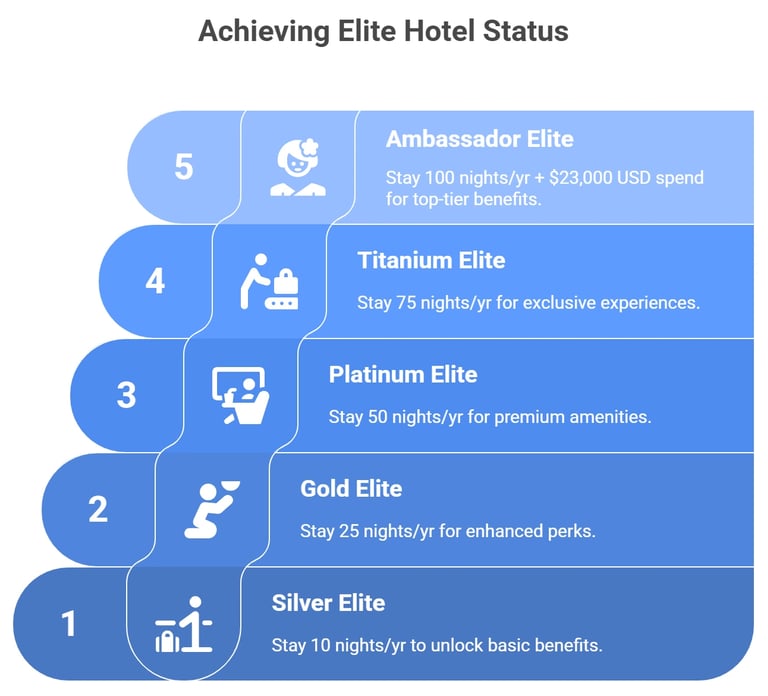 Achieving Elite Hotel Status

5

Ambassador Elite

Stay 100 nights/yr + \$23,000 USD spend for top-tier benefits.

4

Titanium Elite

Stay 75 nights/yr for exclusive experiences.

3

Platinum Elite

Stay 50 nights/yr for premium amenities.

2

Gold Elite

Stay 25 nights/yr for enhanced perks.

1

Silver Elite

Stay 10 nights/yr to unlock basic benefits.